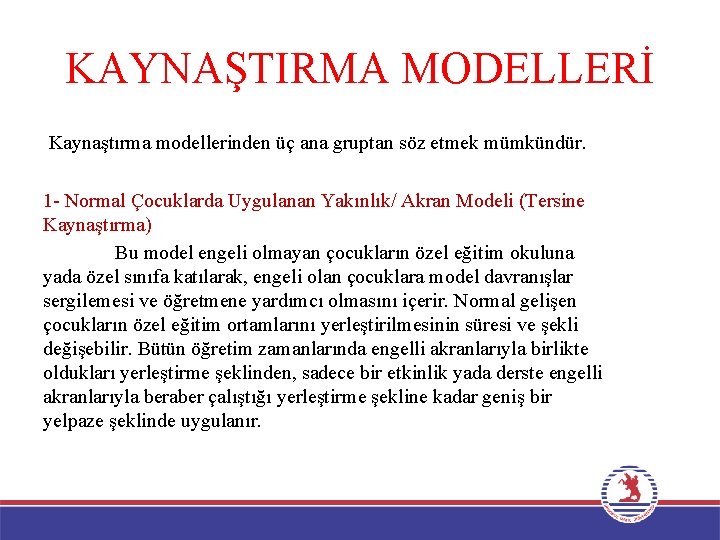 KAYNAŞTIRMA MODELLERİ

Kaynaştırma modellerinden üç ana gruptan söz etmek mümkündür.

1- Normal Çocuklarda Uygulanan Yakınlık/ Akran Modeli (Tersine Kaynaştırma)

Bu model engeli olmayan çocukların özel eğitim okuluna yada özel sınıfa katılarak, engeli olan çocuklara model davranışlar sergilemesi ve öğretmene yardımcı olmasını içerir. Normal gelişen çocukların özel eğitim ortamlarını yerleştirilmesinin süresi ve şekli değişebilir. Bütün öğretim zamanlarında engelli akranlarıyla birlikte oldukları yerleştirme şeklinden, sadece bir etkinlik yada derste engelli akranlarıyla beraber çalıştığı yerleştirme şekline kadar geniş bir yelpaze şeklinde uygulanır.